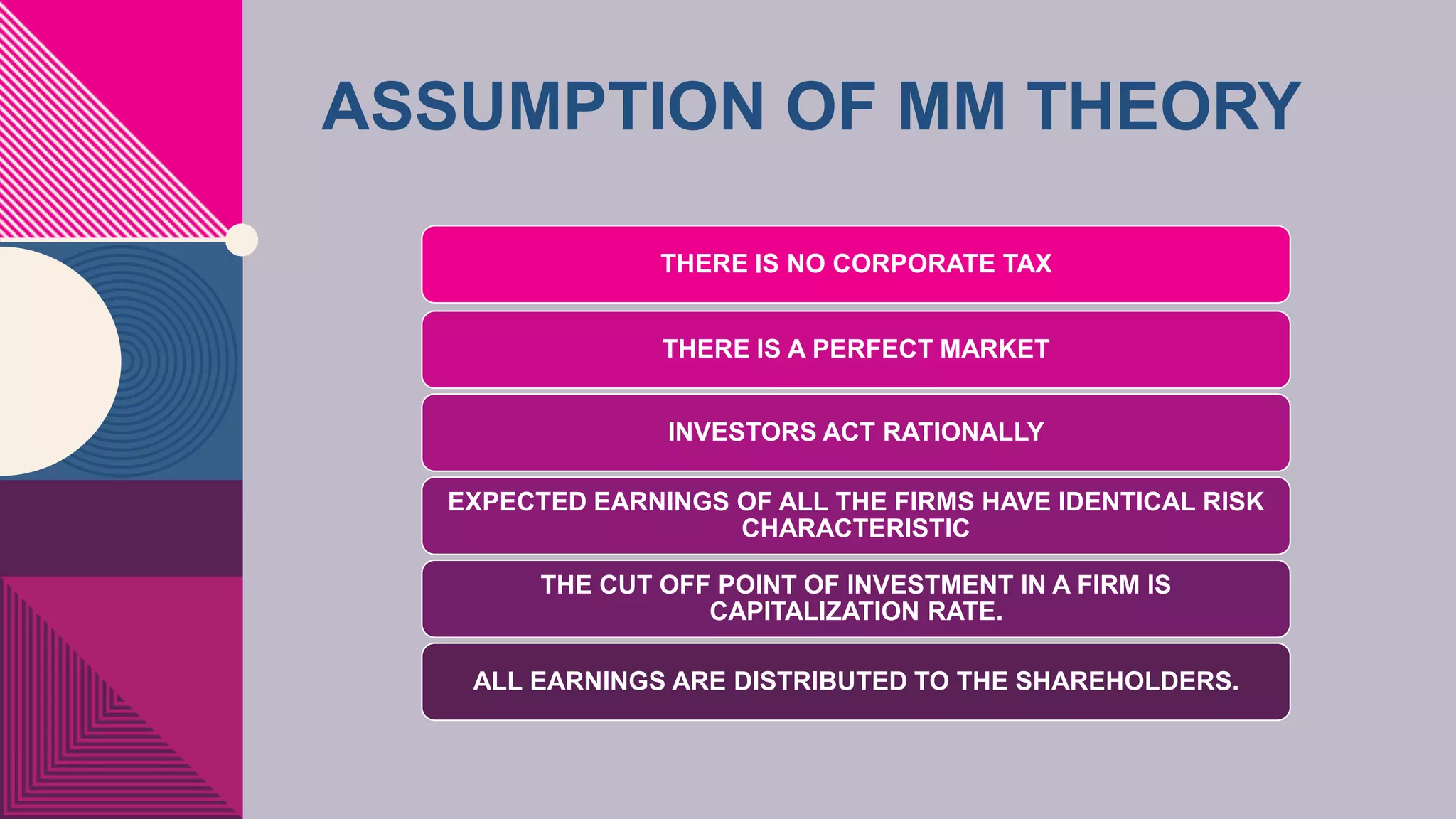 ASSUMPTION OF MM THEORY

THERE IS NO CORPORATE TAX

THERE IS A PERFECT MARKET

INVESTORS ACT RATIONALLY

EXPECTED EARNINGS OF ALL THE FIRMS HAVE IDENTICAL RISK CHARACTERISTIC

THE CUT OFF POINT OF INVESTMENT IN A FIRM IS CAPITALIZATION RATE.

ALL EARNINGS ARE DISTRIBUTED TO THE SHAREHOLDERS.